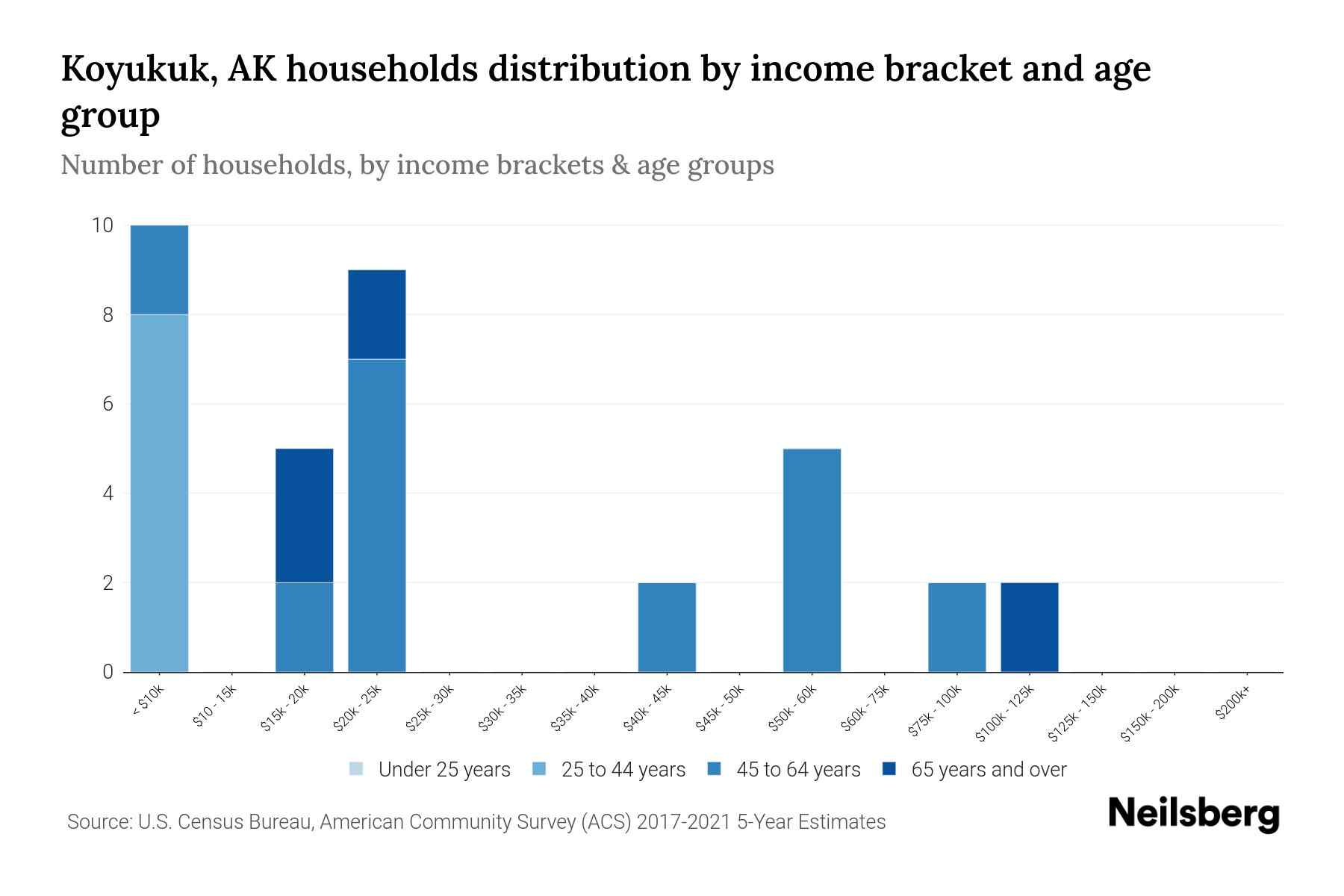 Koyukuk, AK households distribution by income bracket and age group

Number of households, by income brackets & age groups

10
8
6
4
2
0

< $10k
$10 - 15k
$15k - 20k
$20k - 25k
$25k - 30k
$30k - 35k
$35k - 40k
$40k - 45k
$45k - 50k
$50k - 60k
$60k - 75k
$75k - 100k
$100k - 125k
$125k - 150k
$150k - 200k
$200k+

Under 25 years
25 to 44 years
45 to 64 years
65 years and over

Source: U.S. Census Bureau, American Community Survey (ACS) 2017-2021 5-Year Estimates

Neilsberg